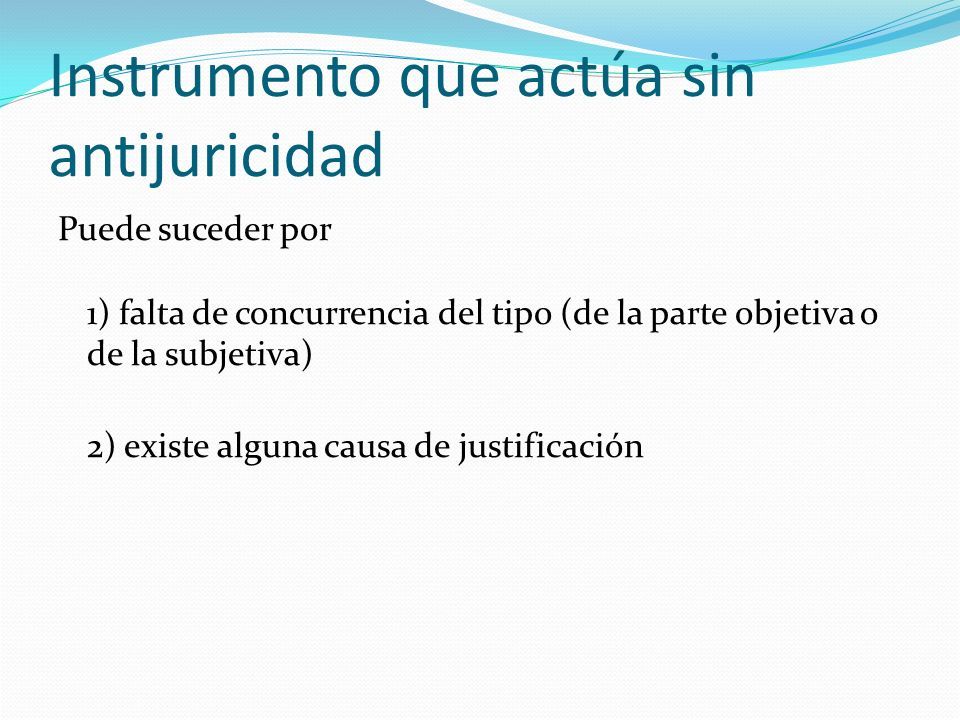 Instrumento que actúa sin antijuricidad

Puede suceder por

1) falta de concurrencia del tipo (de la parte objetiva o de la subjetiva)

2) existe alguna causa de justificación